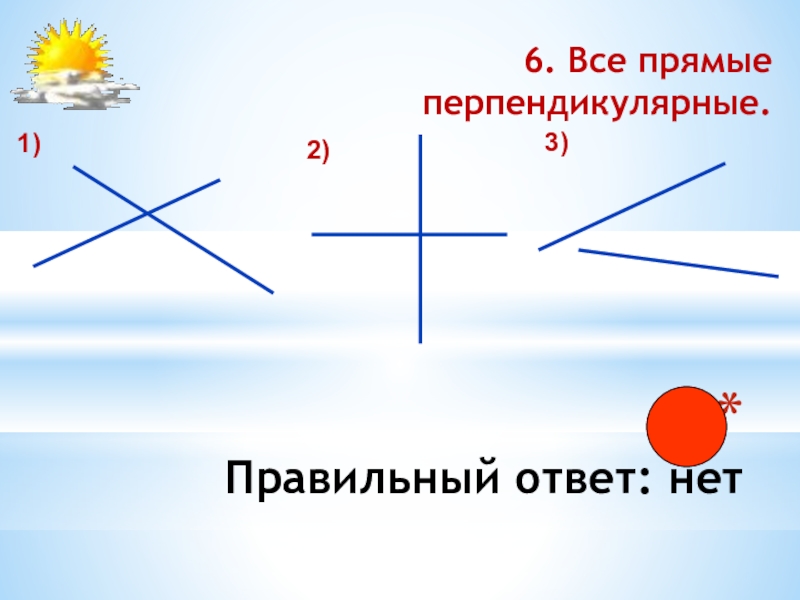 6. Все прямые перпендикулярные.

1)

2)

3)

*

Правильный ответ: нет